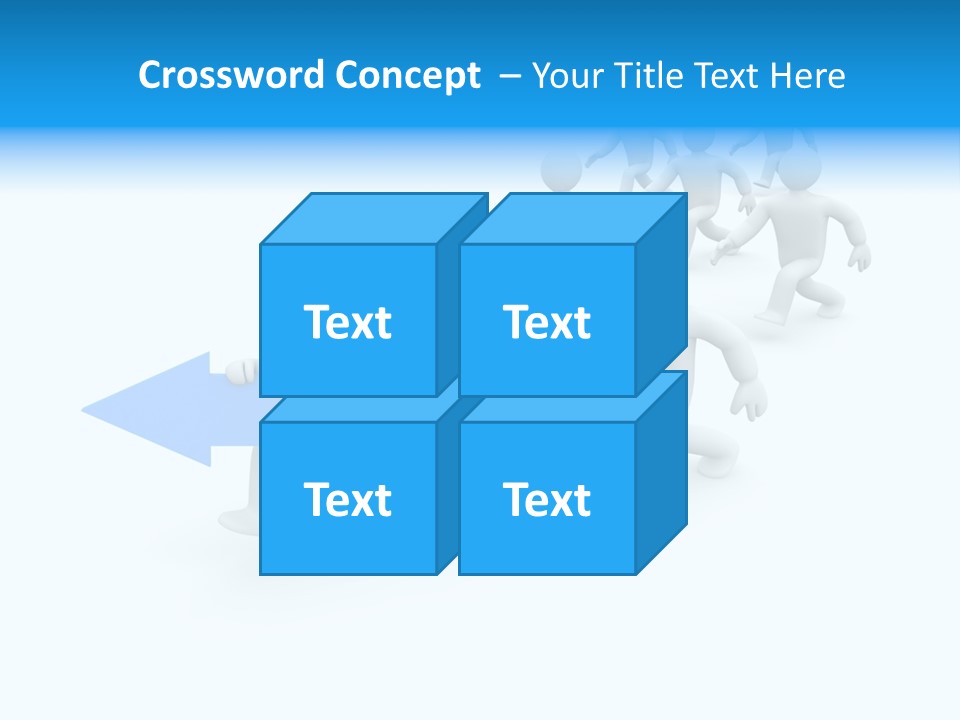 Crossword Concept – Your Title Text Here

Text

Text

Text

Text